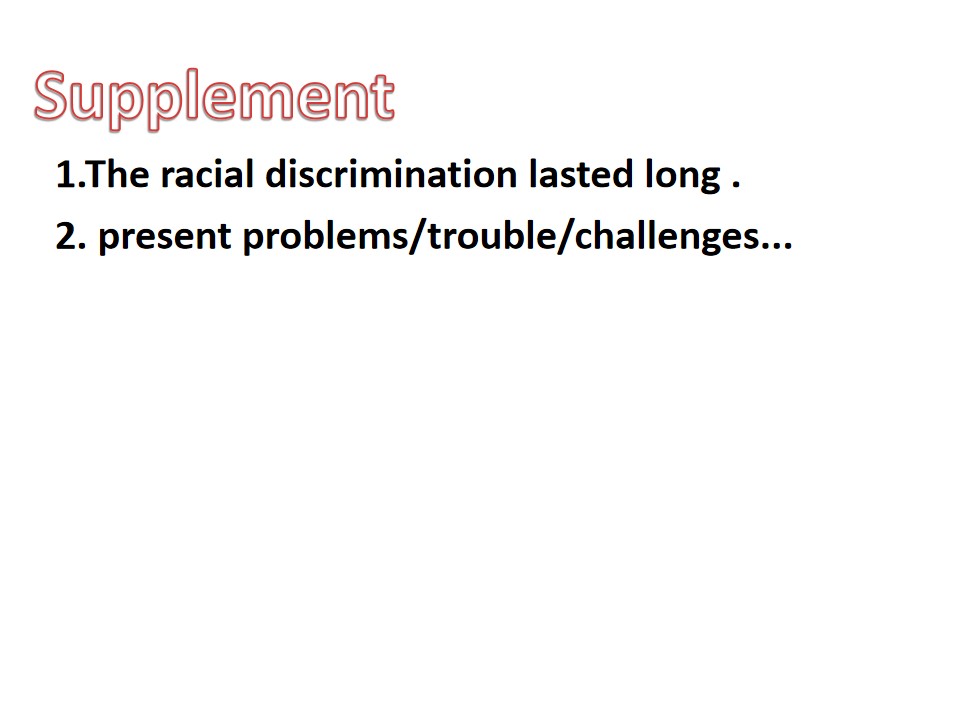 Supplement

1.The racial discrimination lasted long .

2. present problems/trouble/challenges...